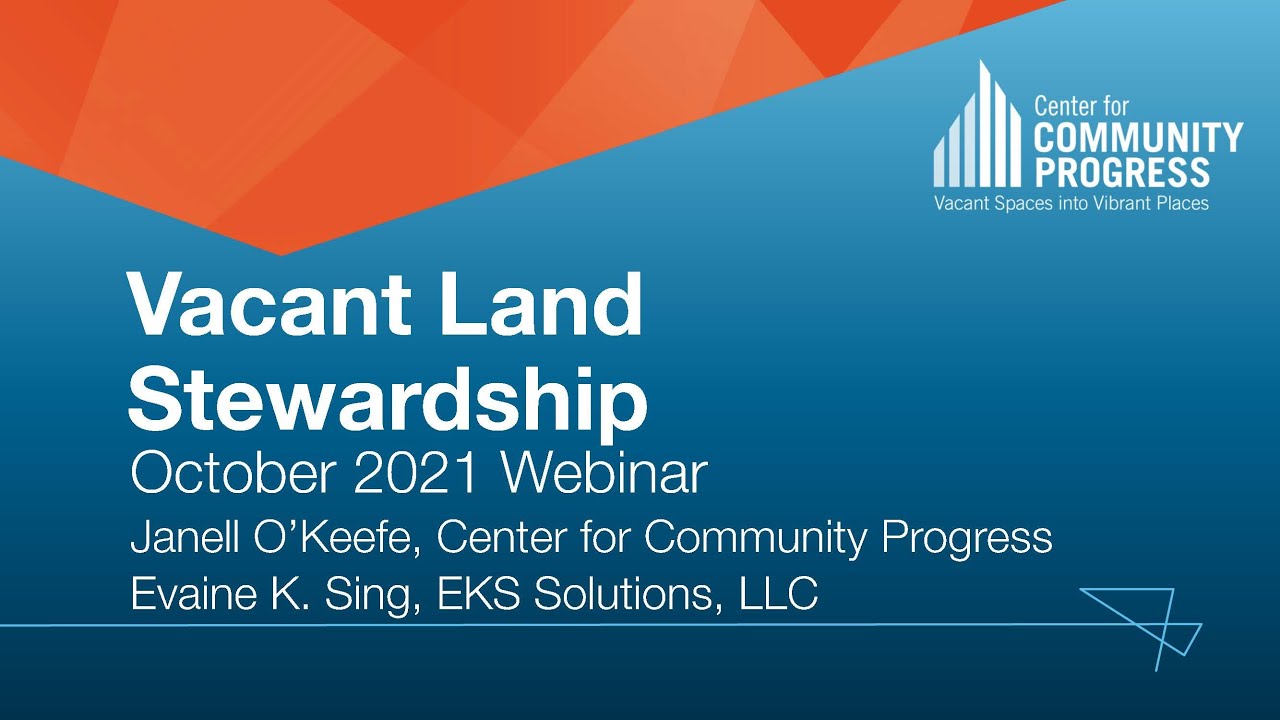 Center for
COMMUNITY
PROGRESS
Vacant Spaces into Vibrant Places

Vacant Land Stewardship
October 2021 Webinar
Janell O'Keefe, Center for Community Progress
Evaine K. Sing, EKS Solutions, LLC